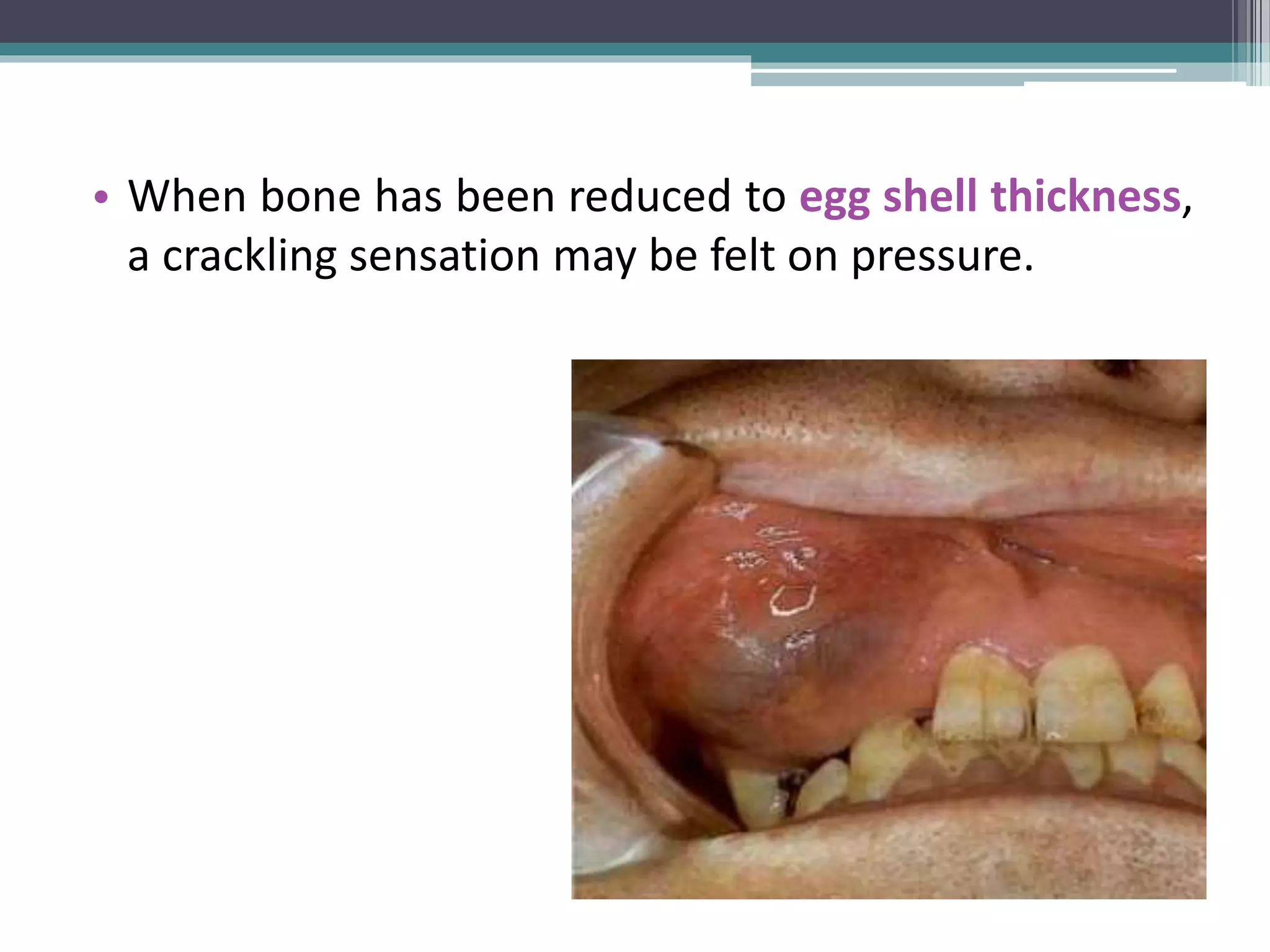 • When bone has been reduced to egg shell thickness, a crackling sensation may be felt on pressure.